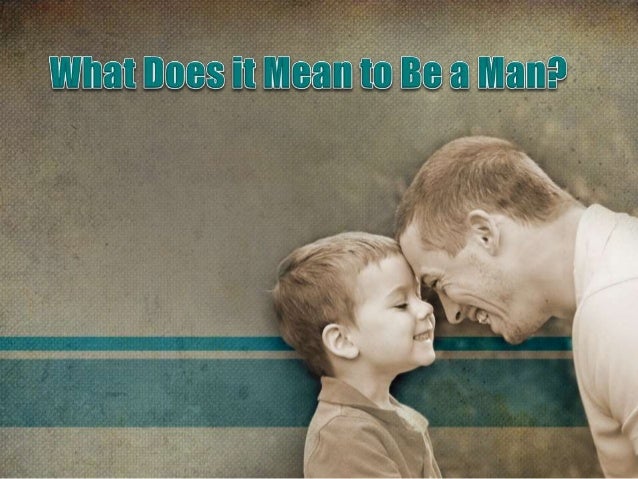 What Does it Mean to Be a Man?